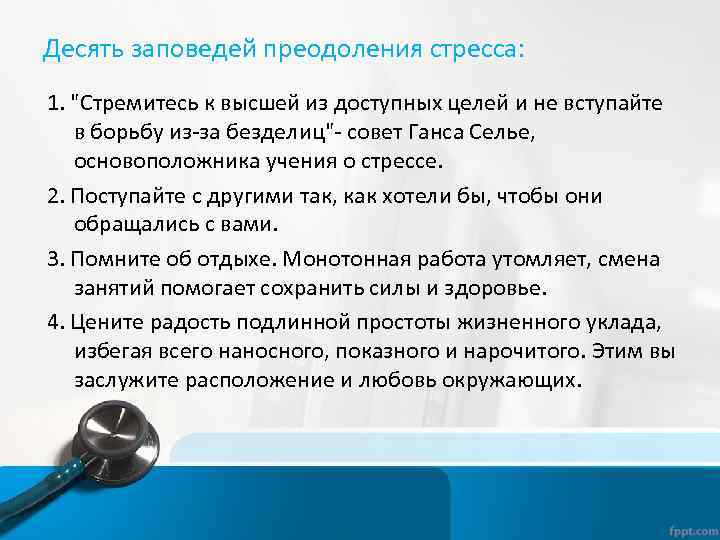 Десять заповедей преодоления стресса:

1. "Стремитесь к высшей из доступных целей и не вступайте в борьбу из-за безделиц"- совет Ганса Селье, основоположника учения о стрессе.

2. Поступайте с другими так, как хотели бы, чтобы они обращались с вами.

3. Помните об отдыхе. Монотонная работа утомляет, смена занятий помогает сохранить силы и здоровье.

4. Цените радость подлинной простоты жизненного уклада, избегая всего наносного, показного и нарочитого. Этим вы заслужите расположение и любовь окружающих.

fppt.com